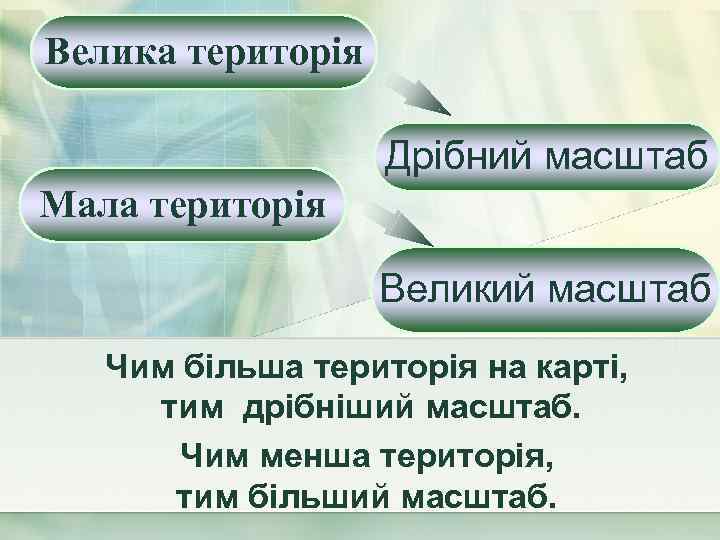 Велика територія

Дрібний масштаб

Мала територія

Великий масштаб

Чим більша територія на карті, тим дрібніший масштаб.

Чим менша територія, тим більший масштаб.